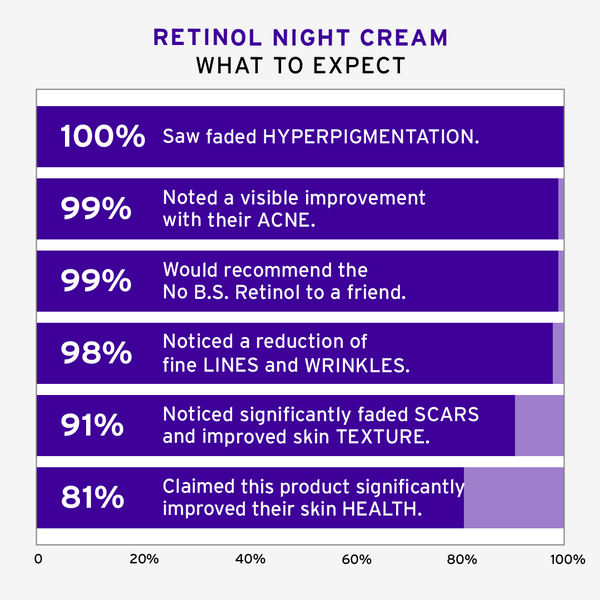 RETINOL NIGHT CREAM
WHAT TO EXPECT

100% Saw faded HYPERPIGMENTATION.

99% Noted a visible improvement with their ACNE.

99% Would recommend the No B.S. Retinol to a friend.

98% Noticed a reduction of fine LINES and WRINKLES.

91% Noticed significantly faded SCARS and improved skin TEXTURE.

81% Claimed this product significantly improved their skin HEALTH.

0 20% 40% 60% 80% 100%